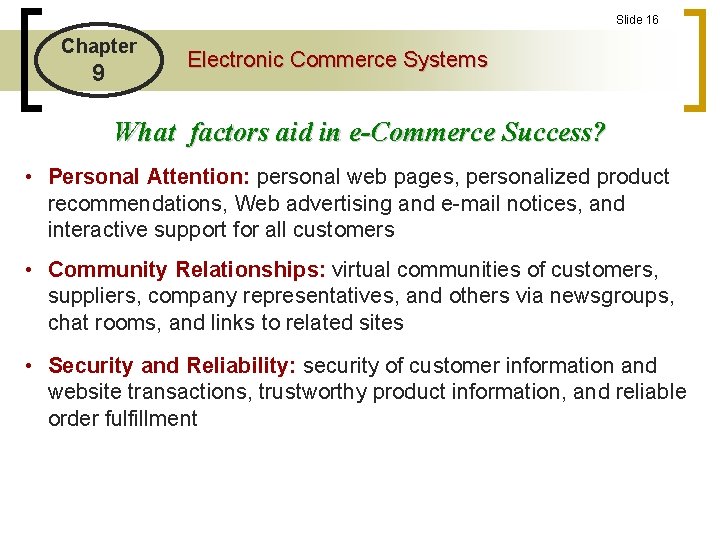 Slide 16

Chapter 9

Electronic Commerce Systems

What factors aid in e-Commerce Success?

• Personal Attention: personal web pages, personalized product recommendations, Web advertising and e-mail notices, and interactive support for all customers

• Community Relationships: virtual communities of customers, suppliers, company representatives, and others via newsgroups, chat rooms, and links to related sites

• Security and Reliability: security of customer information and website transactions, trustworthy product information, and reliable order fulfillment